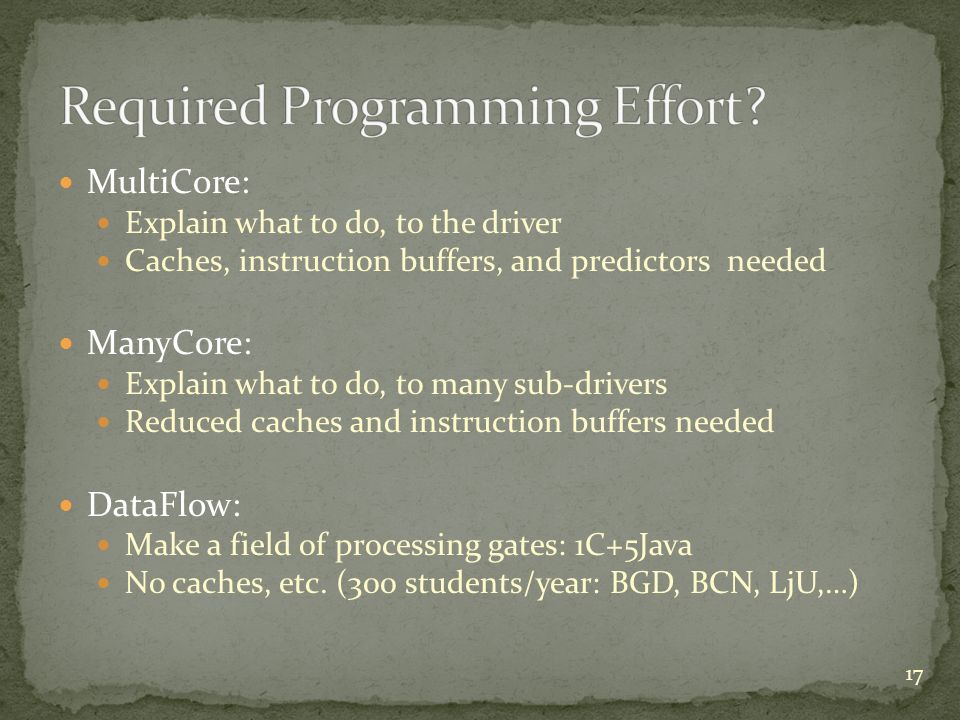 Required Programming Effort?

MultiCore:
Explain what to do, to the driver
Caches, instruction buffers, and predictors needed

ManyCore:
Explain what to do, to many sub-drivers
Reduced caches and instruction buffers needed

DataFlow:
Make a field of processing gates: 1C+5Java
No caches, etc. (300 students/year: BGD, BCN, LjU,…)

17